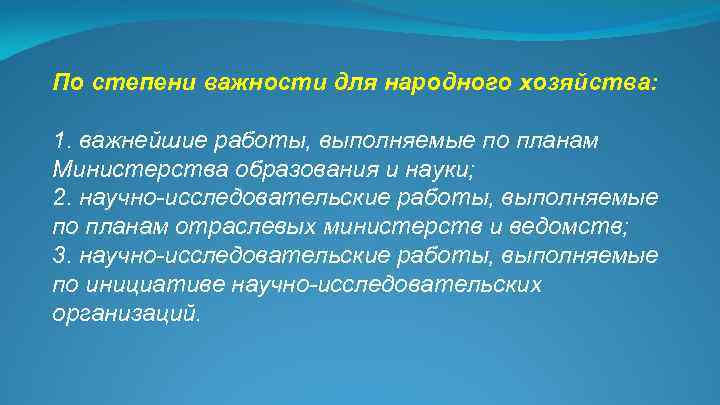 По степени важности для народного хозяйства:

1. важнейшие работы, выполняемые по планам Министерства образования и науки;
2. научно-исследовательские работы, выполняемые по планам отраслевых министерств и ведомств;
3. научно-исследовательские работы, выполняемые по инициативе научно-исследовательских организаций.